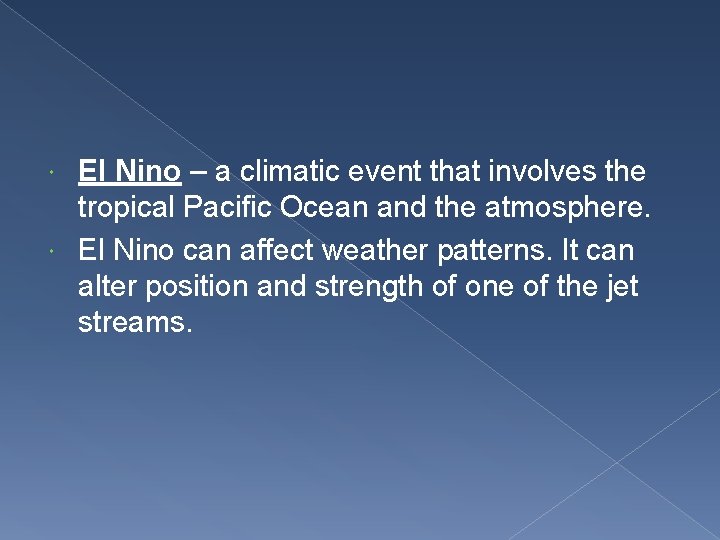 El Nino – a climatic event that involves the tropical Pacific Ocean and the atmosphere.

El Nino can affect weather patterns. It can alter position and strength of one of the jet streams.